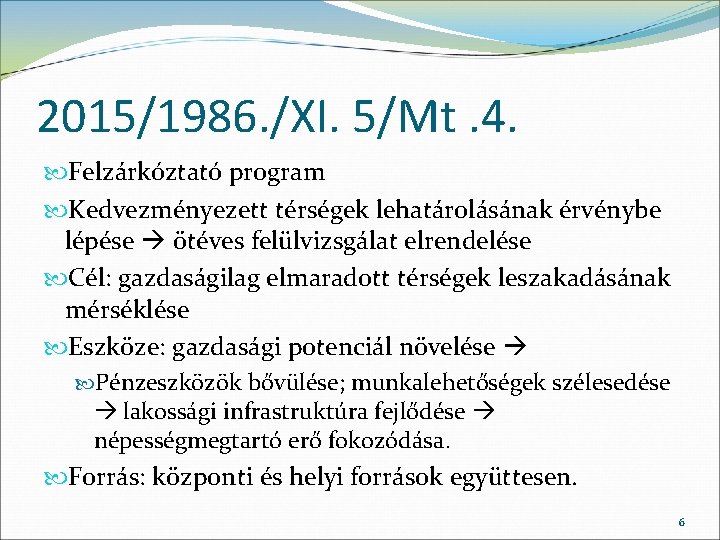 2015/1986./XI. 5/Mt .4.

Felzárkóztató program

Kedvezményezett térségek lehatárolásának érvénybe lépése → ötéves felülvizsgálat elrendelése

Cél: gazdaságilag elmaradott térségek leszakadásának mérséklése

Eszköze: gazdasági potenciál növelése →

Pénzeszközök bővülése; munkalehetőségek szélesedése → lakossági infrastruktúra fejlődése → népességmegtartó erő fokozódása.

Forrás: központi és helyi források együttesen.

6